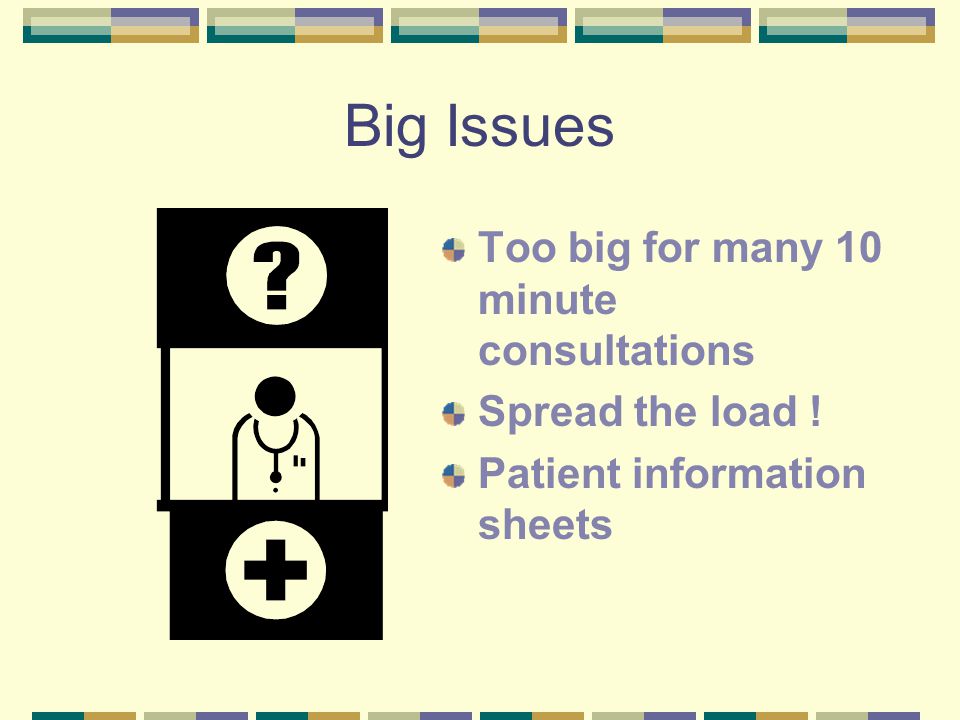 Big Issues

?

Too big for many 10 minute consultations

Spread the load !

Patient information sheets